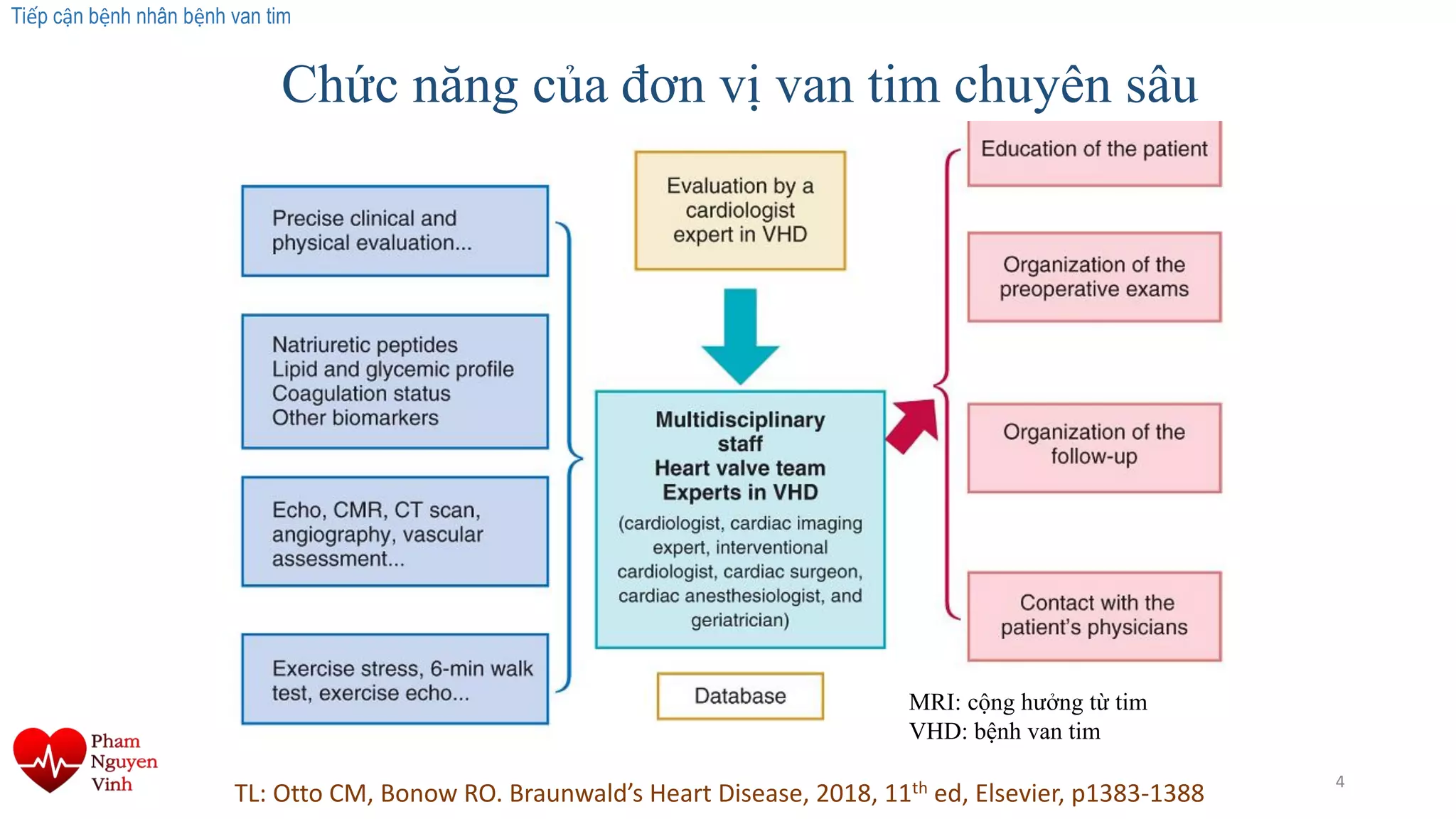 Tiếp cận bệnh nhân bệnh van tim

Chức năng của đơn vị van tim chuyên sâu

Precise clinical and physical evaluation...

Natriuretic peptides
Lipid and glycemic profile
Coagulation status
Other biomarkers

Echo, CMR, CT scan, angiography, vascular assessment...

Exercise stress, 6-min walk test, exercise echo...

Evaluation by a cardiologist expert in VHD

Multidisciplinary staff
Heart valve team
Experts in VHD
(cardiologist, cardiac imaging expert, interventional cardiologist, cardiac surgeon, cardiac anesthesiologist, and geriatrician)

Database

Education of the patient

Organization of the preoperative exams

Organization of the follow-up

Contact with the patient's physicians

MRI: cộng hưởng từ tim
VHD: bệnh van tim

Pham Nguyen Vinh

TL: Otto CM, Bonow RO. Braunwald's Heart Disease, 2018, 11$^{th}$ ed, Elsevier, p1383-1388

4